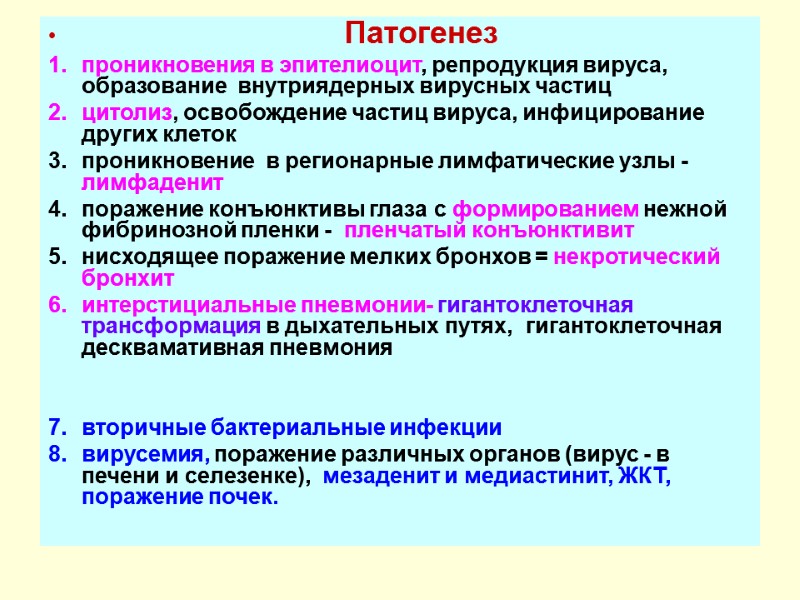 • Патогенез

1. проникновения в эпителиоцит, репродукция вируса, образование внутриядерных вирусных частиц
2. цитолиз, освобождение частиц вируса, инфицирование других клеток
3. проникновение в регионарные лимфатические узлы - лимфаденит
4. поражение конъюнктивы глаза с формированием нежной фибринозной пленки - пленчатый конъюнктивит
5. нисходящее поражение мелких бронхов = некротический бронхит
6. интерстициальные пневмонии- гигантоклеточная трансформация в дыхательных путях, гигантоклеточная десквамативная пневмония

7. вторичные бактериальные инфекции
8. вирусемия, поражение различных органов (вирус - в печени и селезенке), мезаденит и медиастинит, ЖКТ, поражение почек.